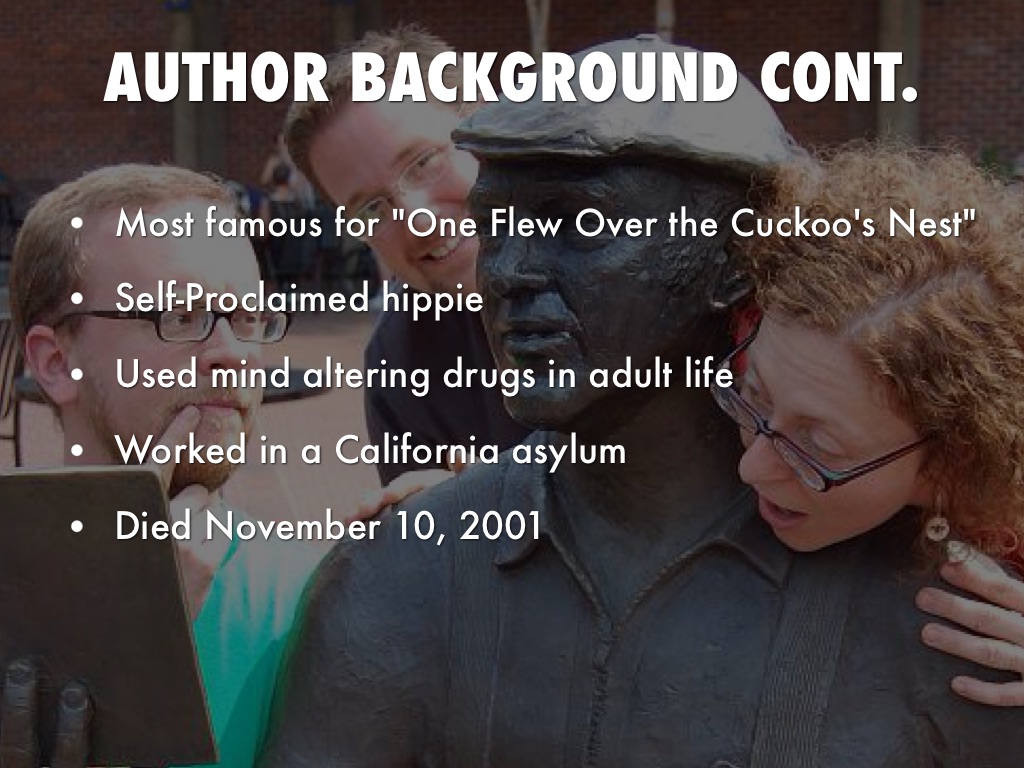 AUTHOR BACKGROUND CONT.

• Most famous for "One Flew Over the Cuckoo's Nest"
• Self-Proclaimed hippie
• Used mind altering drugs in adult life
• Worked in a California asylum
• Died November 10, 2001